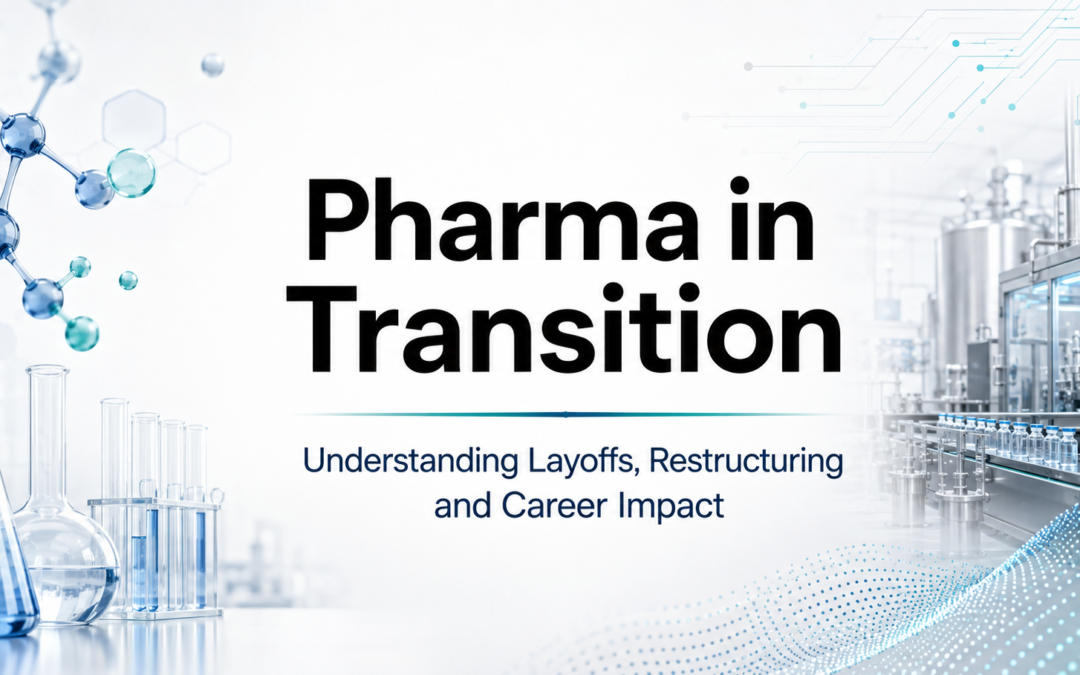 Pharma in Transition

Understanding Layoffs, Restructuring and Career Impact